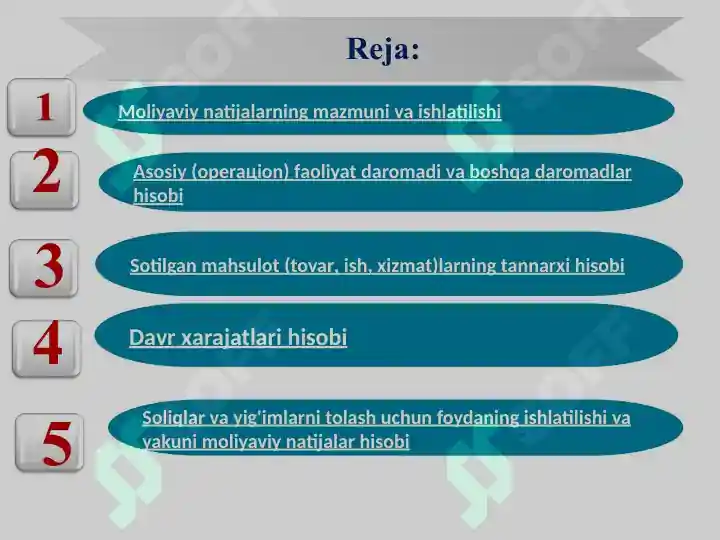 Reja:

1 Moliyaviy natijalarning mazmuni va ishlatilishi

2 Asosiy (operaцion) faoliyat daromadi va boshqa daromadlar hisobi

3 Sotilgan mahsulot (tovar, ish, xizmat)larning tannarxi hisobi

4 Davr xarajatlari hisobi

5 Soliqlar va yig'imlarni tolash uchun foydaning ishlatilishi va yakuni moliyaviy natijalar hisobi